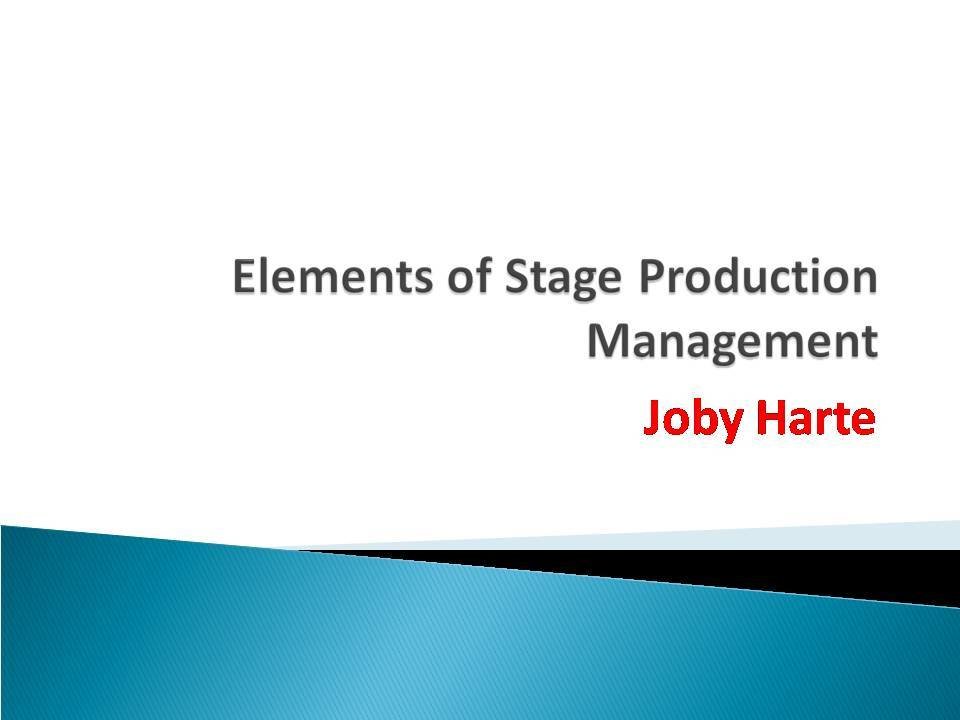 Elements of Stage Production Management

Joby Harte